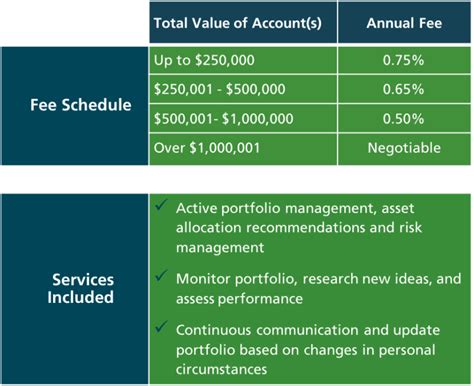 | | Total Value of Account(s) | Annual Fee |
|---|---|---|
| Fee Schedule | Up to \$250,000 | 0.75% |
| | \$250,001 - \$500,000 | 0.65% |
| | \$500,001- \$1,000,000 | 0.50% |
| | Over \$1,000,001 | Negotiable |

Services Included

✓ Active portfolio management, asset allocation recommendations and risk management

✓ Monitor portfolio, research new ideas, and assess performance

✓ Continuous communication and update portfolio based on changes in personal circumstances